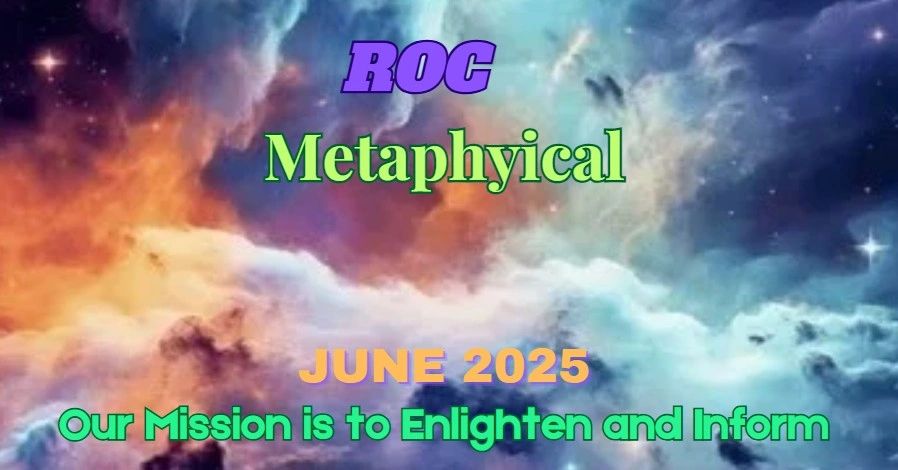 ROC

Metaphyical

JUNE 2025

Our Mission is to Enlighten and Inform